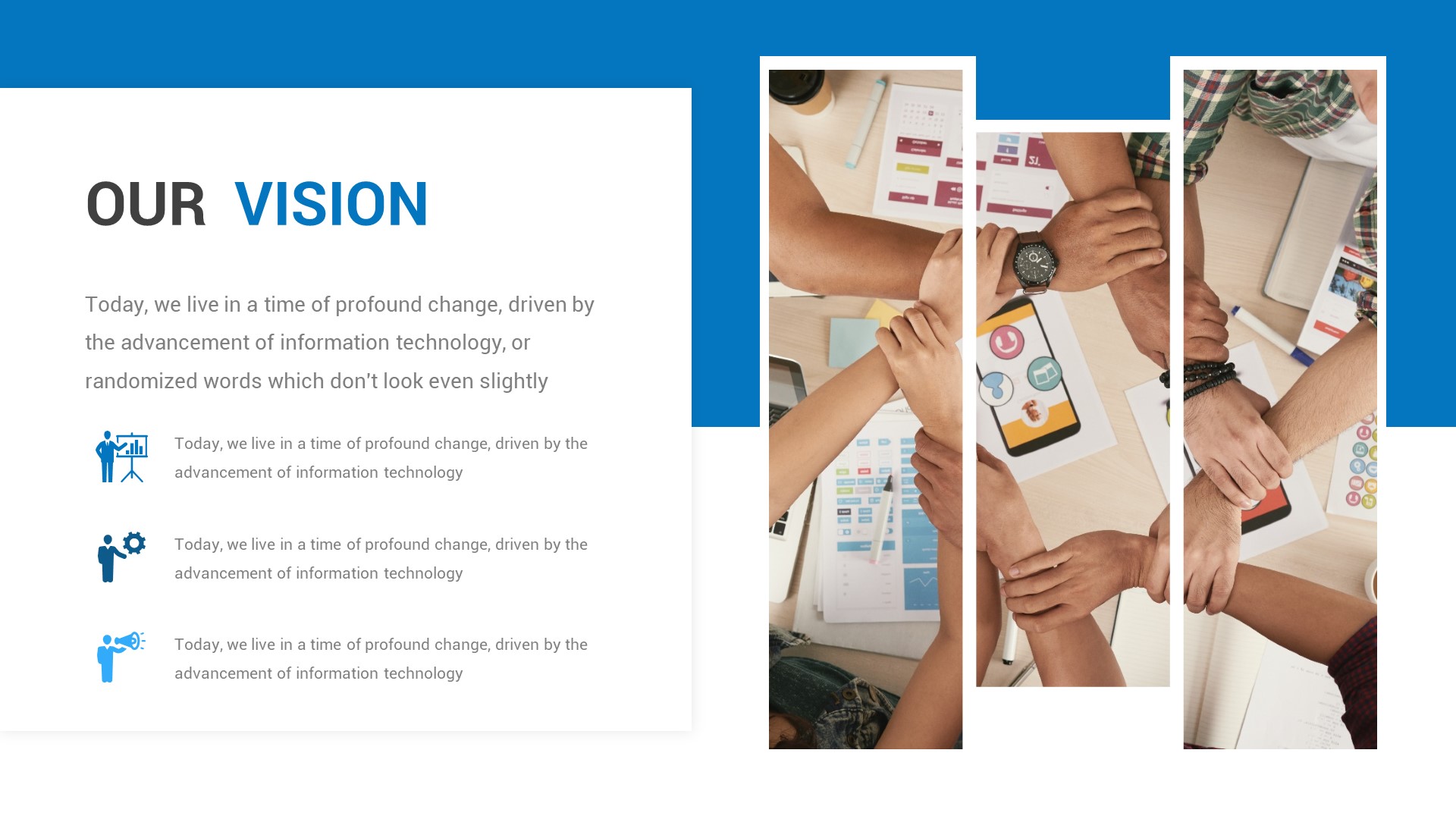 OUR VISION

Today, we live in a time of profound change, driven by the advancement of information technology, or randomized words which don't look even slightly

Today, we live in a time of profound change, driven by the advancement of information technology

Today, we live in a time of profound change, driven by the advancement of information technology

Today, we live in a time of profound change, driven by the advancement of information technology